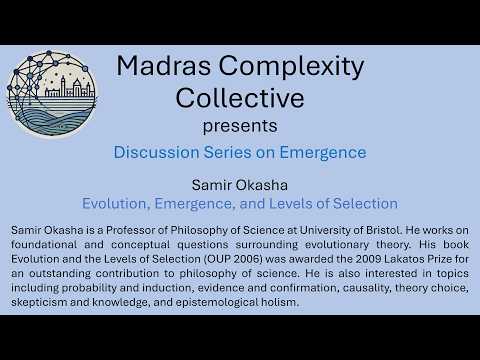 Madras Complexity Collective
presents
Discussion Series on Emergence

Samir Okasha
Evolution, Emergence, and Levels of Selection

Samir Okasha is a Professor of Philosophy of Science at University of Bristol. He works on foundational and conceptual questions surrounding evolutionary theory. His book Evolution and the Levels of Selection (OUP 2006) was awarded the 2009 Lakatos Prize for an outstanding contribution to philosophy of science. He is also interested in topics including probability and induction, evidence and confirmation, causality, theory choice, skepticism and knowledge, and epistemological holism.